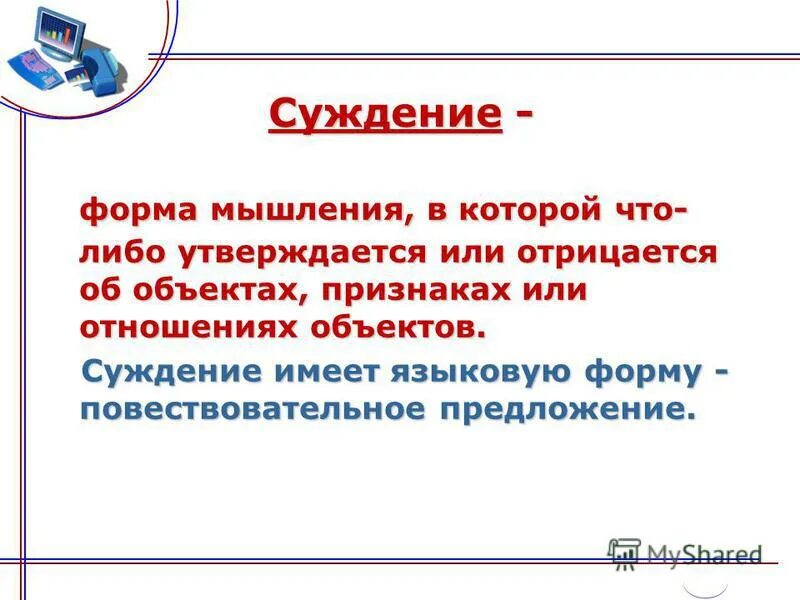 Суждение -

форма мышления, в которой что-либо утверждается или отрицается об объектах, признаках или отношениях объектов.

Суждение имеет языковую форму - повествовательное предложение.

MyShared